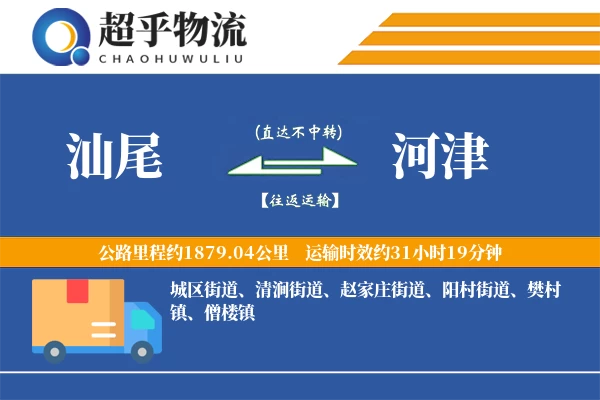 超乎物流
CHAOHUWULIU

汕尾

(直达不中转)

【往返运输】

河津

公路里程约1879.04公里 运输时效约31小时19分钟

城区街道、清涧街道、赵家庄街道、阳村街道、樊村镇、僧楼镇